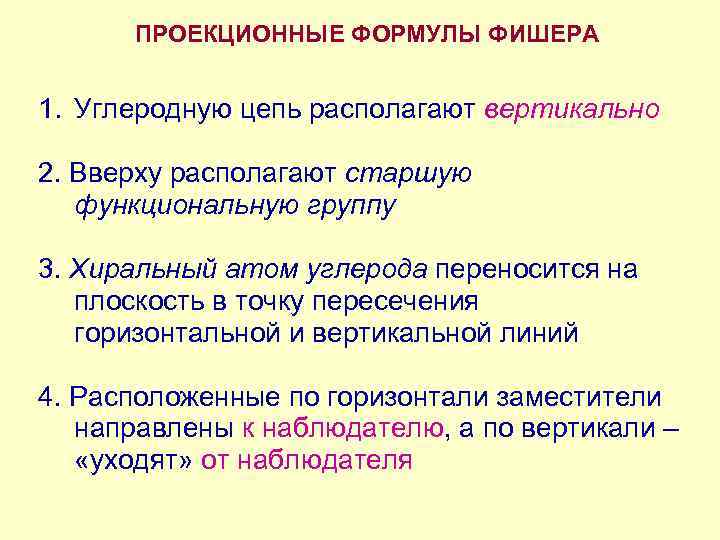 ПРОЕКЦИОННЫЕ ФОРМУЛЫ ФИШЕРА

1. Углеродную цепь располагают вертикально

2. Вверху располагают старшую функциональную группу

3. Хиральный атом углерода переносится на плоскость в точку пересечения горизонтальной и вертикальной линий

4. Расположенные по горизонтали заместители направлены к наблюдателю, а по вертикали – «уходят» от наблюдателя